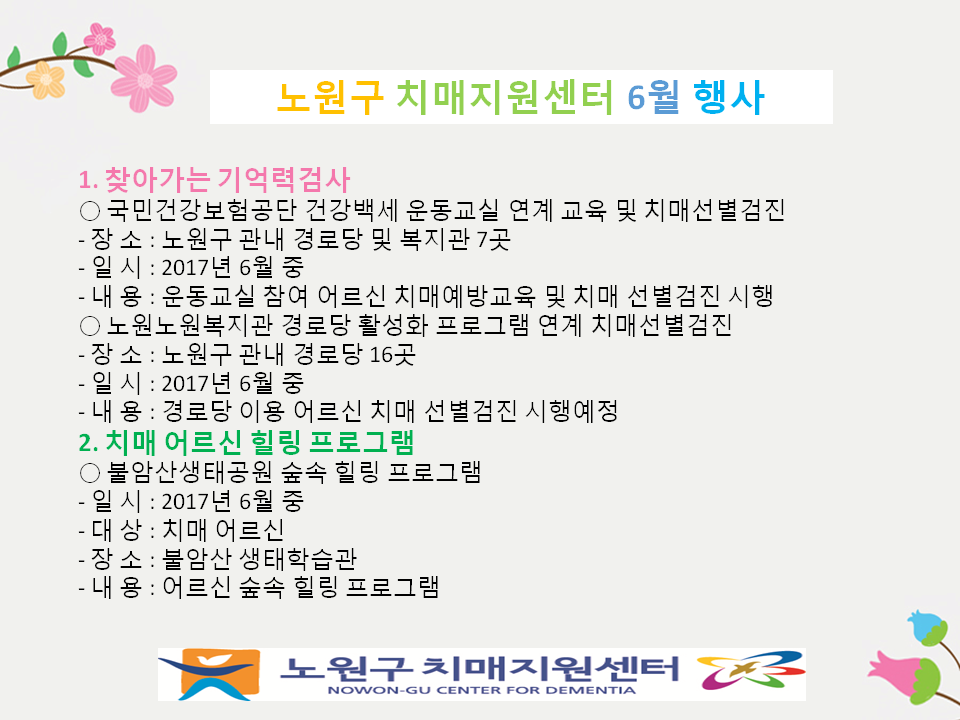 노원구 치매지원센터 6월 행사

1. 찾아가는 기억력검사
○ 국민건강보험공단 건강백세 운동교실 연계 교육 및 치매선별검진
- 장 소 : 노원구 관내 경로당 및 복지관 7곳
- 일 시 : 2017년 6월 중
- 내 용 : 운동교실 참여 어르신 치매예방교육 및 치매 선별검진 시행
○ 노원노원복지관 경로당 활성화 프로그램 연계 치매선별검진
- 장 소 : 노원구 관내 경로당 16곳
- 일 시 : 2017년 6월 중
- 내 용 : 경로당 이용 어르신 치매 선별검진 시행예정
2. 치매 어르신 힐링 프로그램
○ 불암산생태공원 숲속 힐링 프로그램
- 일 시 : 2017년 6월 중
- 대 상 : 치매 어르신
- 장 소 : 불암산 생태학습관
- 내 용 : 어르신 숲속 힐링 프로그램

노원구 치매지원센터
NOWON-GU CENTER FOR DEMENTIA